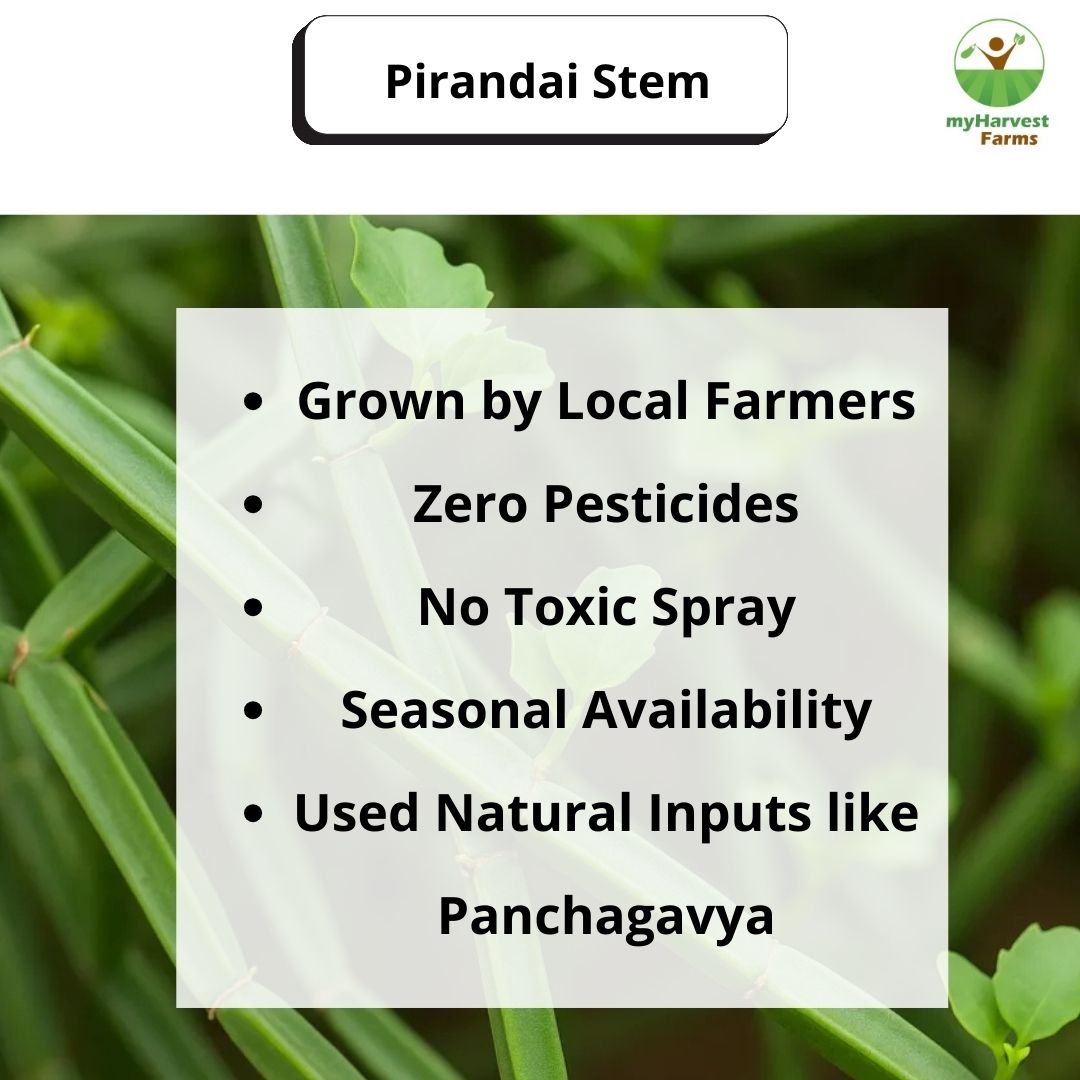 Pirandai Stem

myHarvest Farms

- Grown by Local Farmers
- Zero Pesticides
- No Toxic Spray
- Seasonal Availability
- Used Natural Inputs like Panchagavya